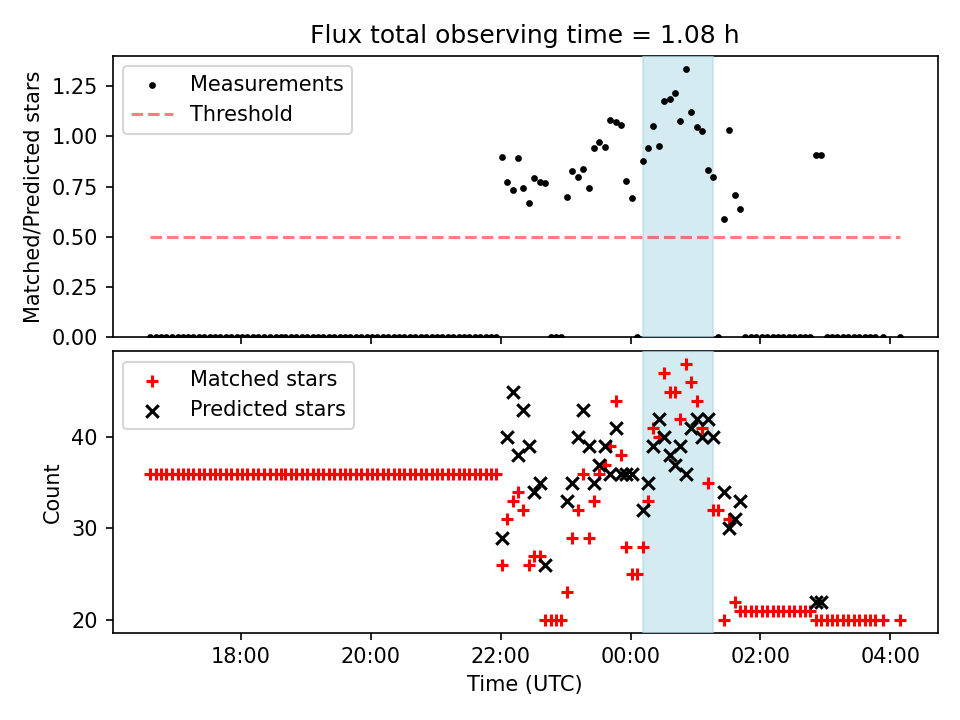 Flux total observing time = 1.08 h

Measurements
Threshold

Matched/Predicted stars

1.25
1.00
0.75
0.50
0.25
0.00

Matched stars
Predicted stars

Count

40
30
20

18:00
20:00
22:00
00:00
02:00
04:00

Time (UTC)